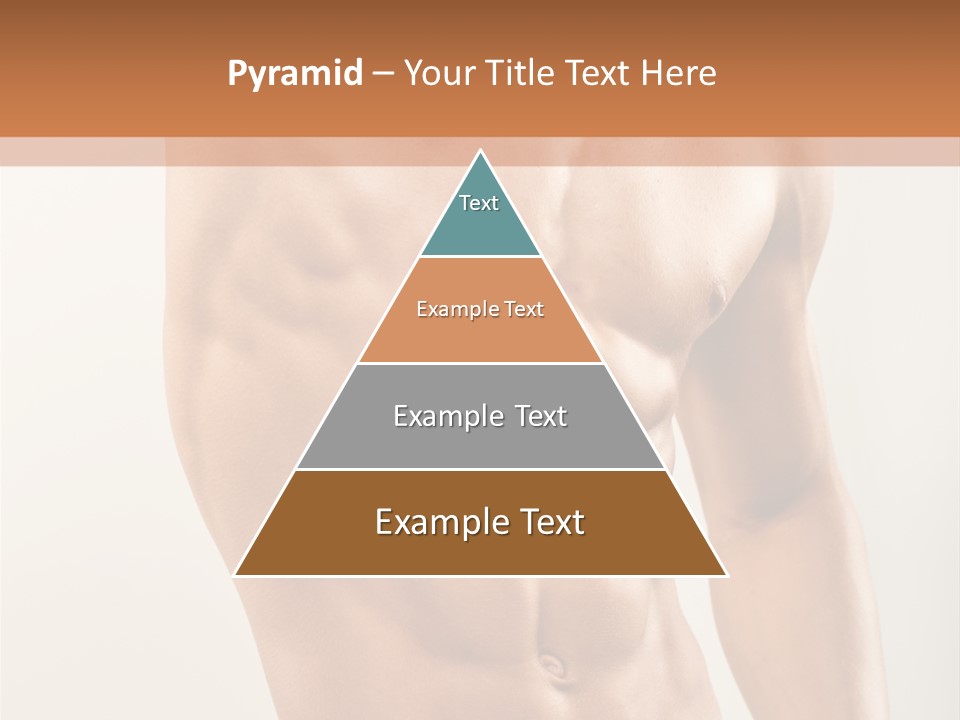 Pyramid – Your Title Text Here

Text

Example Text

Example Text

Example Text